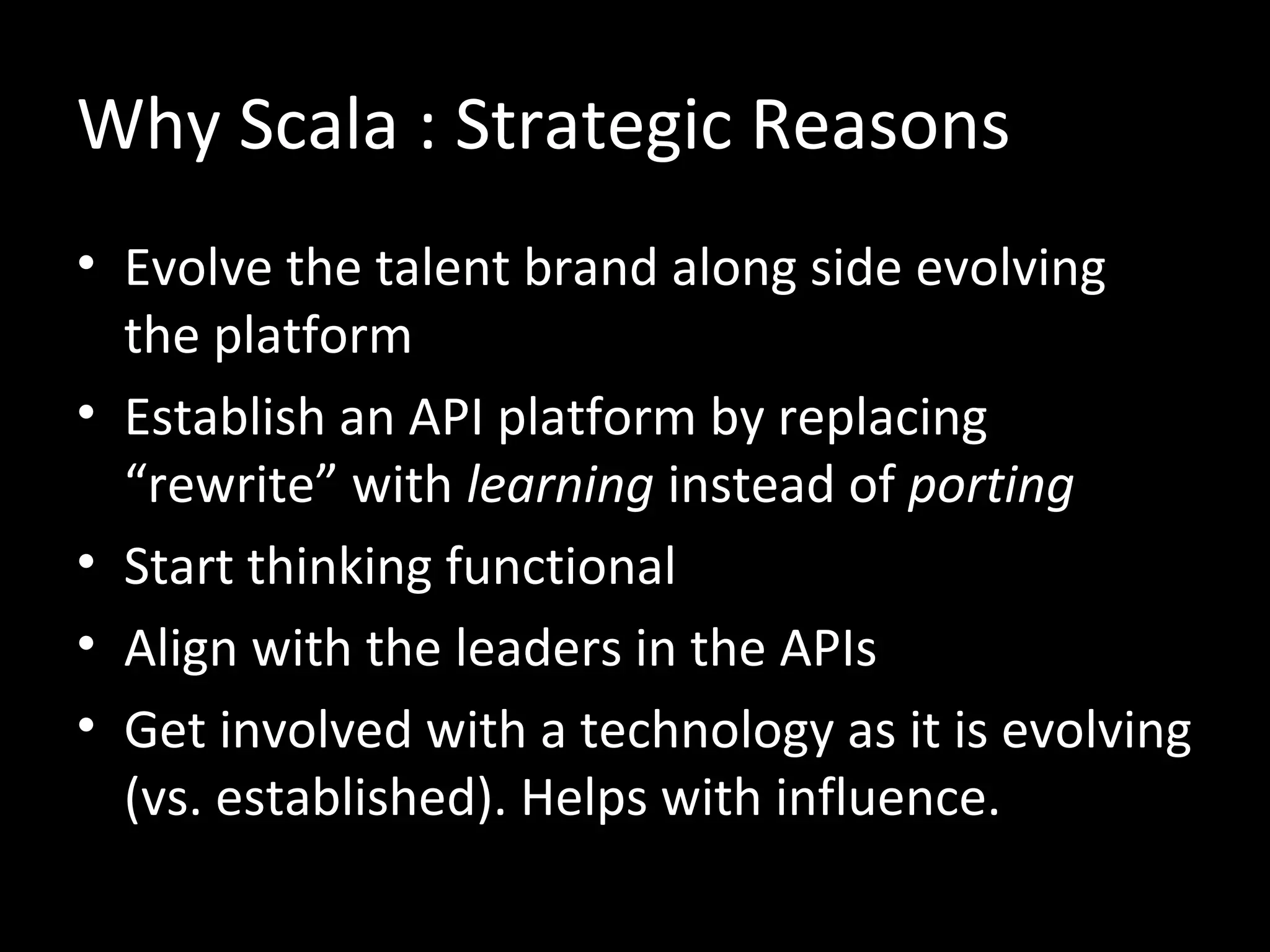 Why Scala : Strategic Reasons

• Evolve the talent brand along side evolving the platform
• Establish an API platform by replacing “rewrite” with learning instead of porting
• Start thinking functional
• Align with the leaders in the APIs
• Get involved with a technology as it is evolving (vs. established). Helps with influence.